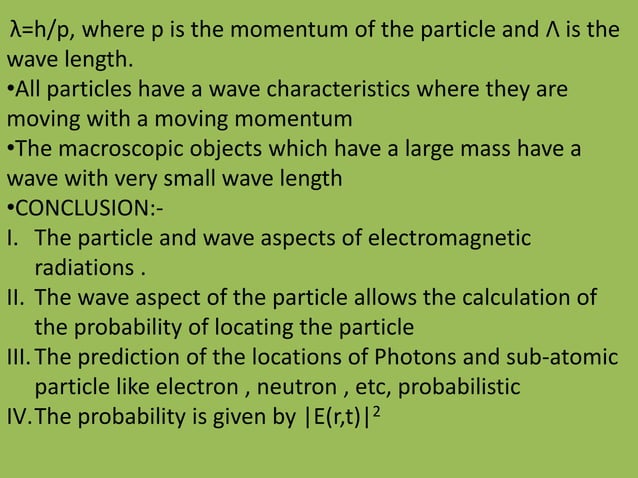 $\lambda=h/p$, where p is the momentum of the particle and $\Lambda$ is the wave length.

•All particles have a wave characteristics where they are moving with a moving momentum

•The macroscopic objects which have a large mass have a wave with very small wave length

•CONCLUSION:-

I. The particle and wave aspects of electromagnetic radiations .

II. The wave aspect of the particle allows the calculation of the probability of locating the particle

III. The prediction of the locations of Photons and sub-atomic particle like electron , neutron , etc, probabilistic

IV. The probability is given by $|E(r,t)|^2$